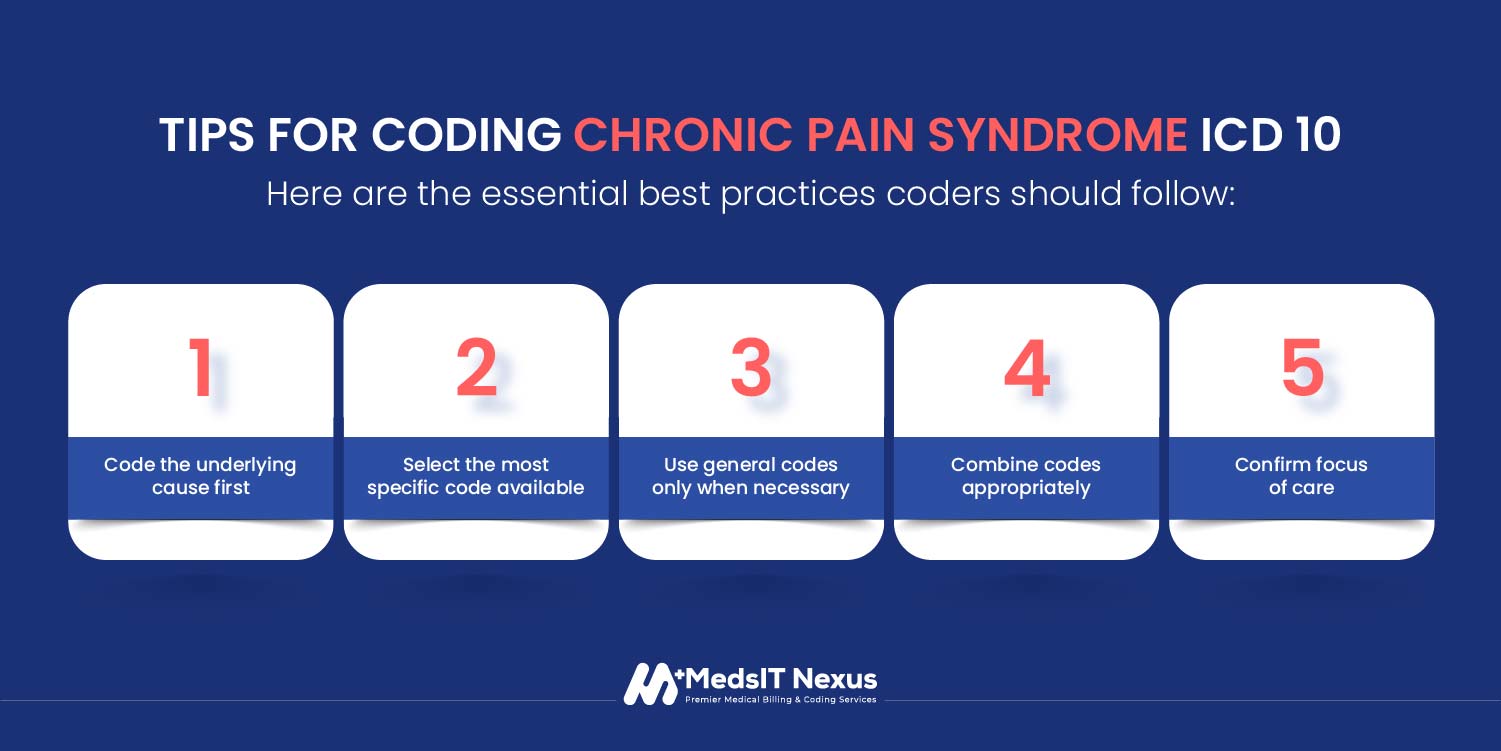 TIPS FOR CODING CHRONIC PAIN SYNDROME ICD 10

Here are the essential best practices coders should follow:

1

Code the underlying cause first

2

Select the most specific code available

3

Use general codes only when necessary

4

Combine codes appropriately

5

Confirm focus of care

MedsIT Nexus
Premier Medical Billing & Coding Services